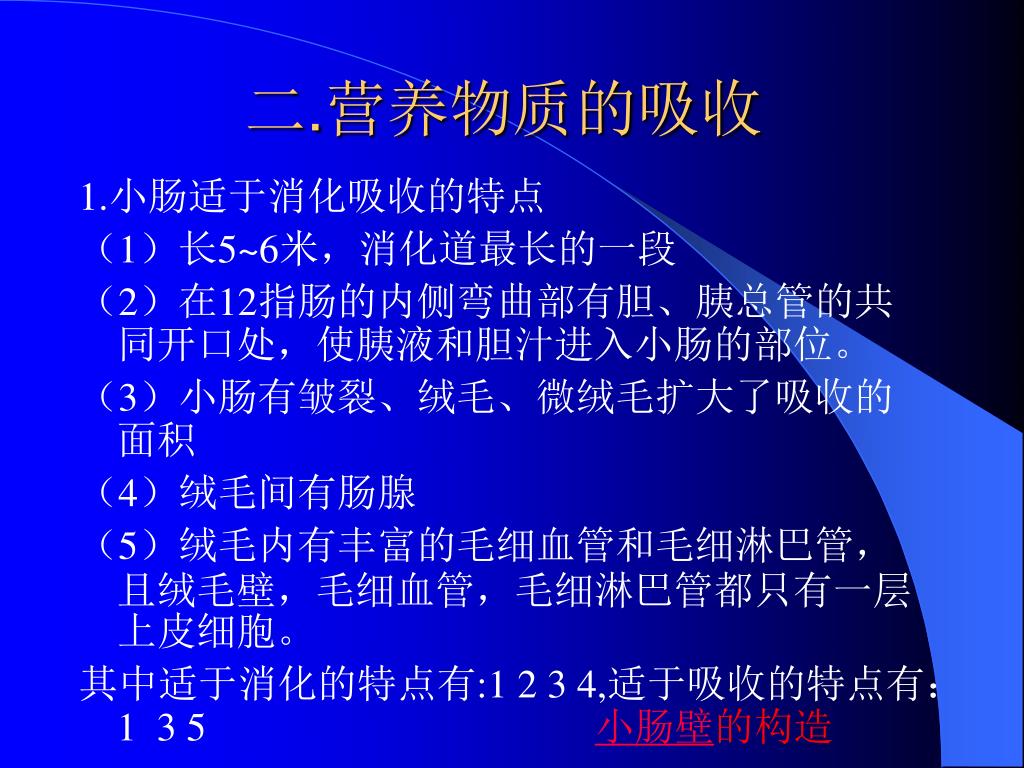 二.营养物质的吸收

1.小肠适于消化吸收的特点

（1）长5~6米，消化道最长的一段

（2）在12指肠的内侧弯曲部有胆、胰总管的共同开口处，使胰液和胆汁进入小肠的部位。

（3）小肠有皱裂、绒毛、微绒毛扩大了吸收的面积

（4）绒毛间有肠腺

（5）绒毛内有丰富的毛细血管和毛细淋巴管，且绒毛壁，毛细血管，毛细淋巴管都只有一层上皮细胞。

其中适于消化的特点有:1 2 3 4,适于吸收的特点有：1 3 5

小肠壁的构造